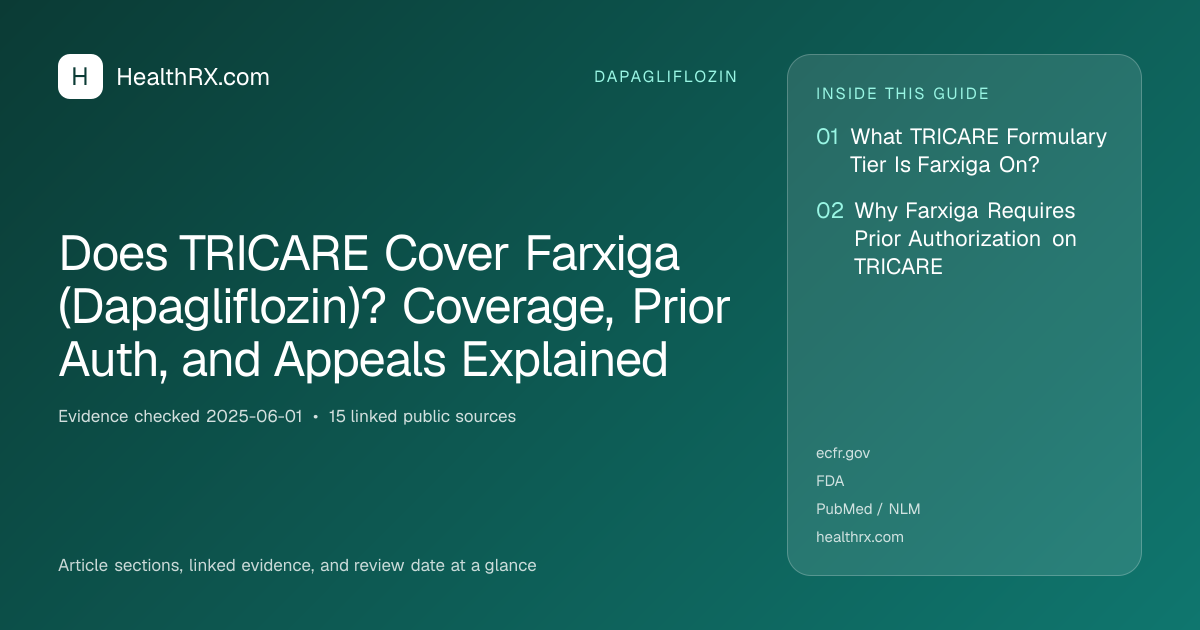 H HealthRX.com

DAPAGLIFLOZIN

Does TRICARE Cover Farxiga (Dapagliflozin)? Coverage, Prior Auth, and Appeals Explained

Evidence checked 2025-06-01 • 15 linked public sources

Article sections, linked evidence, and review date at a glance

INSIDE THIS GUIDE

01 What TRICARE Formulary Tier Is Farxiga On?

02 Why Farxiga Requires Prior Authorization on TRICARE

ecfr.gov

FDA

PubMed / NLM

healthrx.com